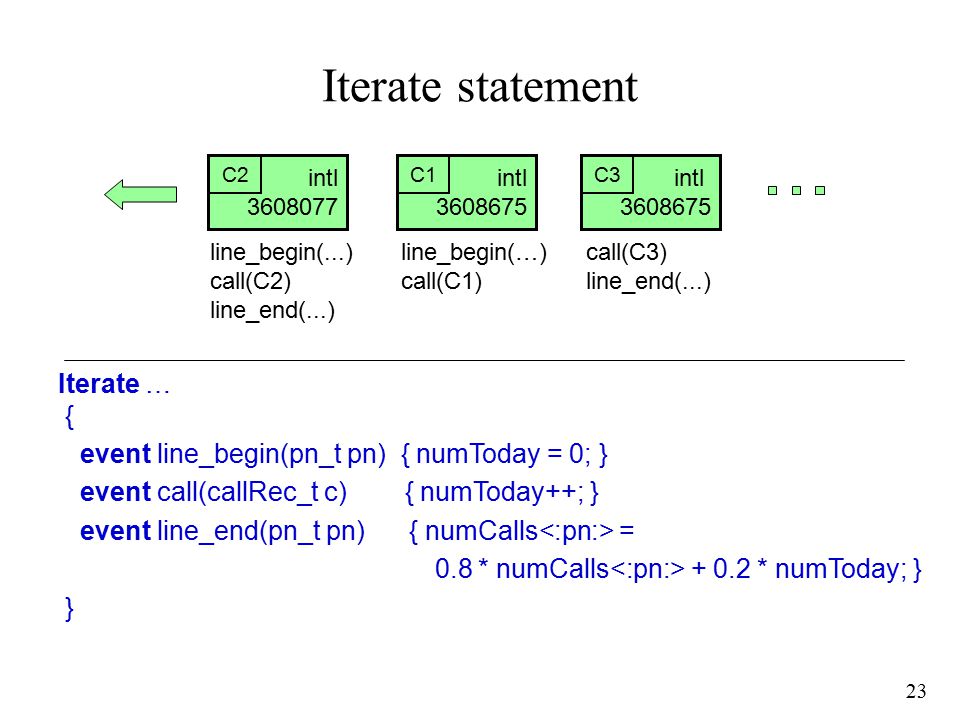 Iterate statement

C2 intl 3608077

C1 intl 3608675

C3 intl 3608675

line_begin(...)
call(C2)
line_end(...)

line_begin(…)
call(C1)

call(C3)
line_end(...)

Iterate …
{
event line_begin(pn_t pn) { numToday = 0; }
event call(callRec_t c) { numToday++; }
event line_end(pn_t pn) { numCalls<:pn:> =
0.8 * numCalls<:pn:> + 0.2 * numToday; }
}

23